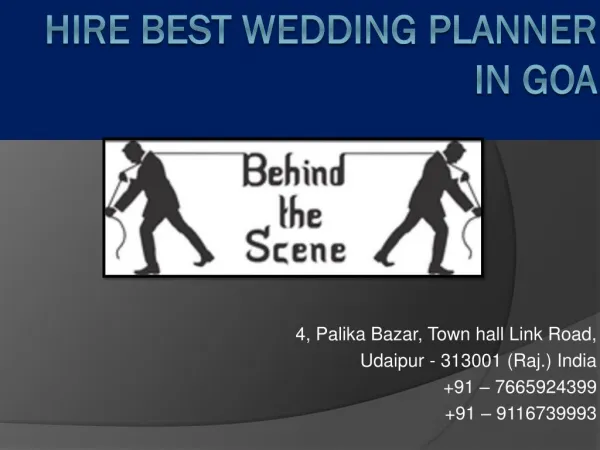 HIRE BEST WEDDING PLANNER IN GOA

Behind the Scene

4, Palika Bazar, Town hall Link Road,
Udaipur - 313001 (Raj.) India
+91 – 7665924399
+91 – 9116739993